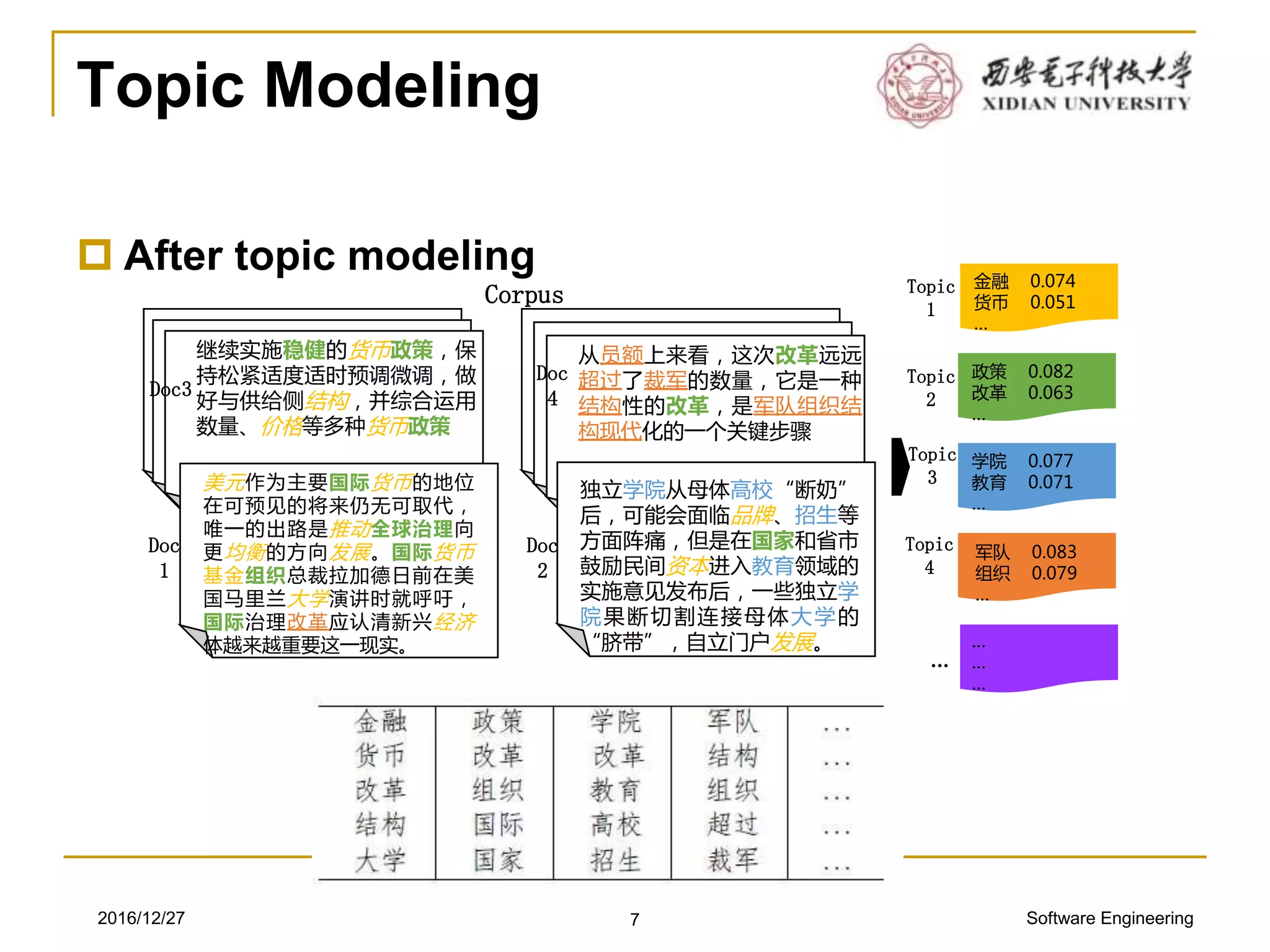 Topic Modeling

西安电子科技大学
XIDIAN UNIVERSITY

After topic modeling

Corpus

Doc3
继续实施稳健的货币政策，保持松紧适度适时预调微调，做好与供给侧结构，并综合运用数量、价格等多种货币政策

Doc 1
美元作为主要国际货币的地位在可预见的将来仍无可取代，唯一的出路是推动全球治理向更均衡的方向发展。国际货币基金组织总裁拉加德日前在美国马里兰大学演讲时就呼吁，国际治理改革应认清新兴经济体越来越重要这一现实。

Doc 4
从员额上来看，这次改革远远超过了裁军的数量，它是一种结构性的改革，是军队组织结构现代化的一个关键步骤

Doc 2
独立学院从母体高校“断奶”后，可能会面临品牌、招生等方面阵痛，但是在国家和省市鼓励民间资本进入教育领域的实施意见发布后，一些独立学院果断切割连接母体大学的“脐带”，自立门户发展。

Topic 1
金融 0.074
货币 0.051
...

Topic 2
政策 0.082
改革 0.063
...

Topic 3
学院 0.077
教育 0.071
...

Topic 4
军队 0.083
组织 0.079
...

...
...
...
...

| 金融 | 政策 | 学院 | 军队 | ... |
|---|---|---|---|---|
| 货币 | 改革 | 改革 | 结构 | ... |
| 改革 | 组织 | 教育 | 组织 | ... |
| 结构 | 国际 | 高校 | 超过 | ... |
| 大学 | 国家 | 招生 | 裁军 | ... |

2016/12/27
7
Software Engineering